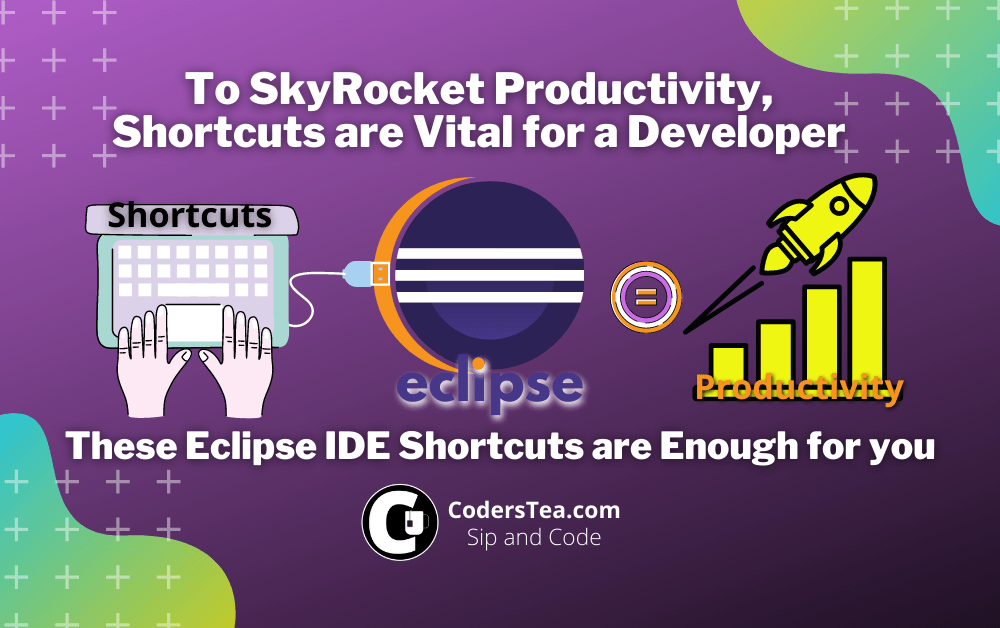 To SkyRocket Productivity, Shortcuts are Vital for a Developer

Shortcuts

eclipse

=

Productivity

These Eclipse IDE Shortcuts are Enough for you

CodersTea.com
Sip and Code